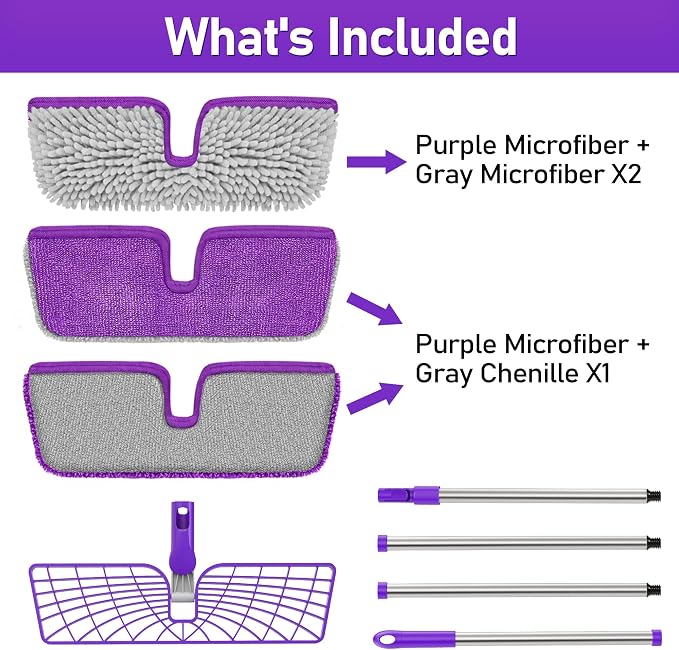 What's Included

Purple Microfiber + Gray Microfiber X2

Purple Microfiber + Gray Chenille X1